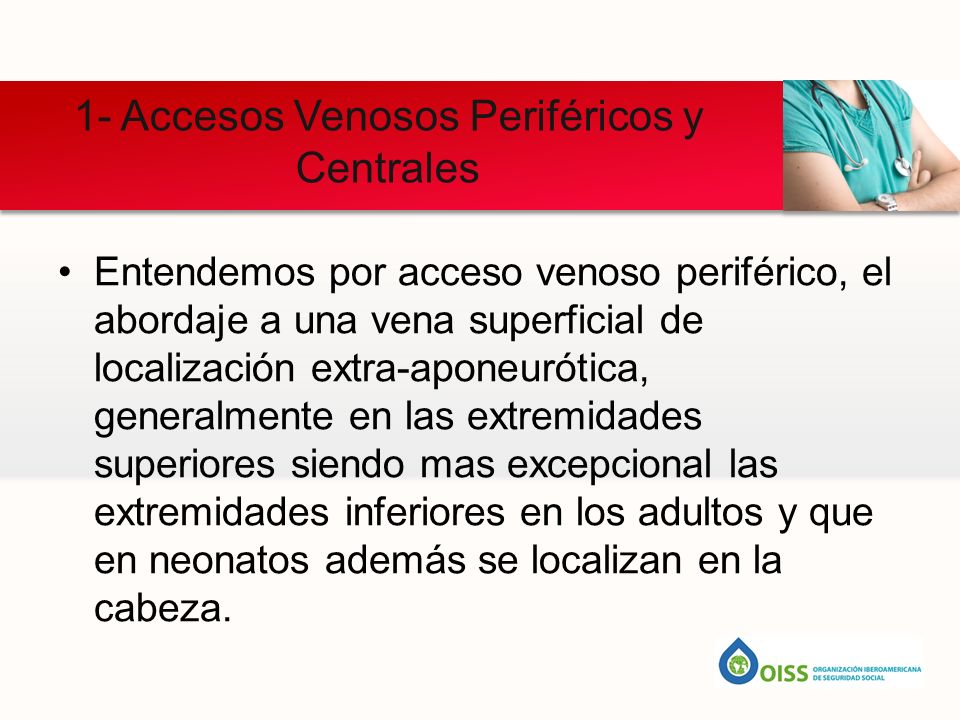 1- Accesos Venosos Periféricos y Centrales

• Entendemos por acceso venoso periférico, el abordaje a una vena superficial de localización extra-aponeurótica, generalmente en las extremidades superiores siendo mas excepcional las extremidades inferiores en los adultos y que en neonatos además se localizan en la cabeza.

OISS ORGANIZACIÓN IBEROAMERICANA DE SEGURIDAD SOCIAL